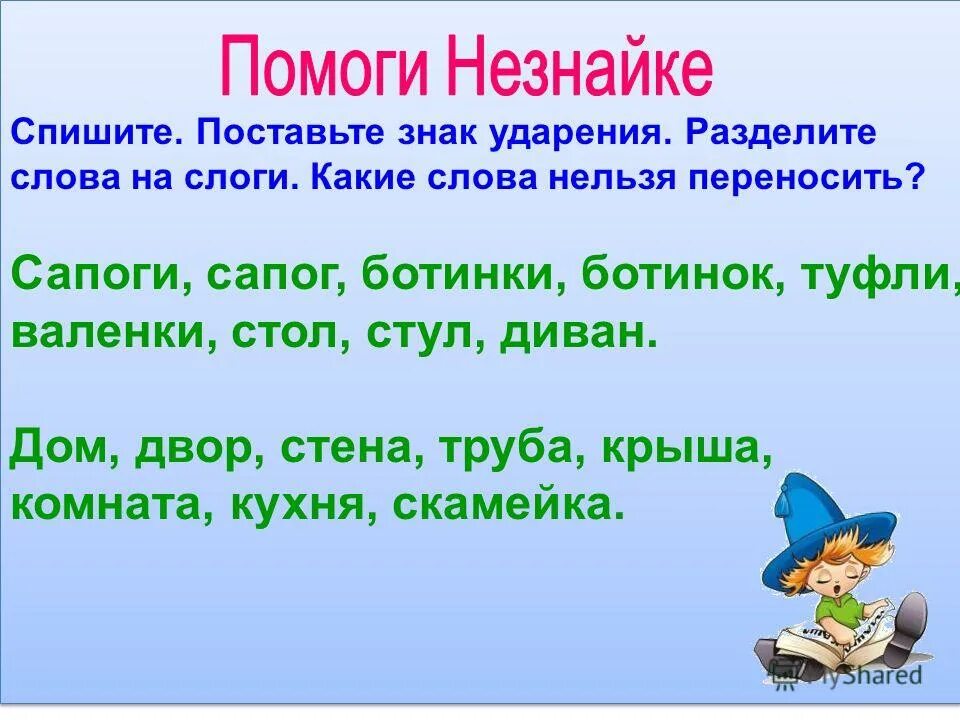 Помоги Незнайке

Спишите. Поставьте знак ударения. Разделите слова на слоги. Какие слова нельзя переносить?

Сапоги, сапог, ботинки, ботинок, туфли, валенки, стол, стул, диван.

Дом, двор, стена, труба, крыша, комната, кухня, скамейка.

MyShared